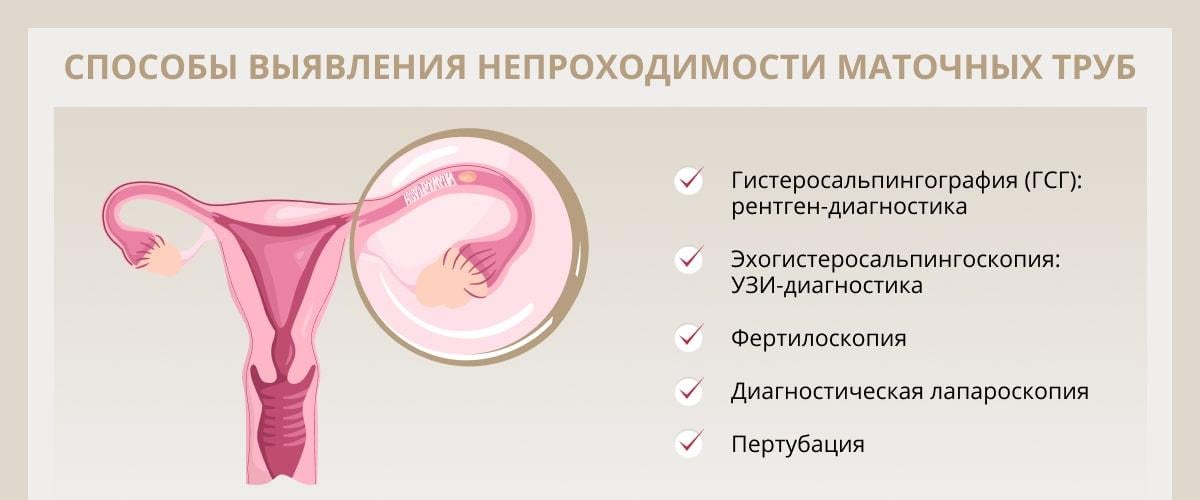 СПОСОБЫ ВЫЯВЛЕНИЯ НЕПРОХОДИМОСТИ МАТОЧНЫХ ТРУБ

Гистеросальпингография (ГСГ): рентген-диагностика

Эхогистеросальпингоскопия: УЗИ-диагностика

Фертилоскопия

Диагностическая лапароскопия

Пертубация